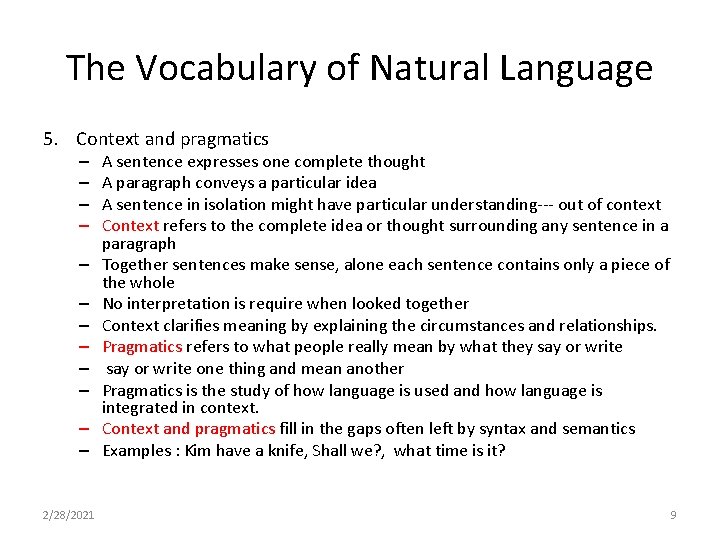 The Vocabulary of Natural Language

5. Context and pragmatics

– A sentence expresses one complete thought
– A paragraph conveys a particular idea
– A sentence in isolation might have particular understanding--- out of context
– Context refers to the complete idea or thought surrounding any sentence in a paragraph
– Together sentences make sense, alone each sentence contains only a piece of the whole
– No interpretation is require when looked together
– Context clarifies meaning by explaining the circumstances and relationships.
– Pragmatics refers to what people really mean by what they say or write
– say or write one thing and mean another
– Pragmatics is the study of how language is used and how language is integrated in context.
– Context and pragmatics fill in the gaps often left by syntax and semantics
– Examples : Kim have a knife, Shall we?, what time is it?

2/28/2021

9